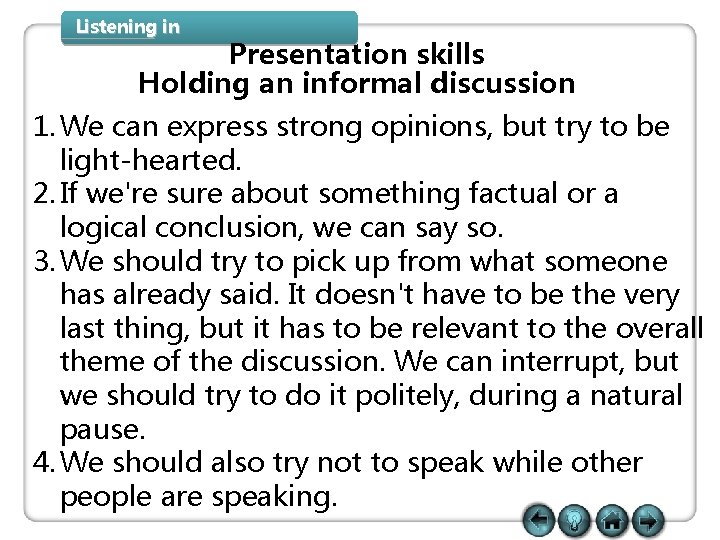 Listening in

Presentation skills
Holding an informal discussion

1. We can express strong opinions, but try to be light-hearted.
2. If we're sure about something factual or a logical conclusion, we can say so.
3. We should try to pick up from what someone has already said. It doesn't have to be the very last thing, but it has to be relevant to the overall theme of the discussion. We can interrupt, but we should try to do it politely, during a natural pause.
4. We should also try not to speak while other people are speaking.